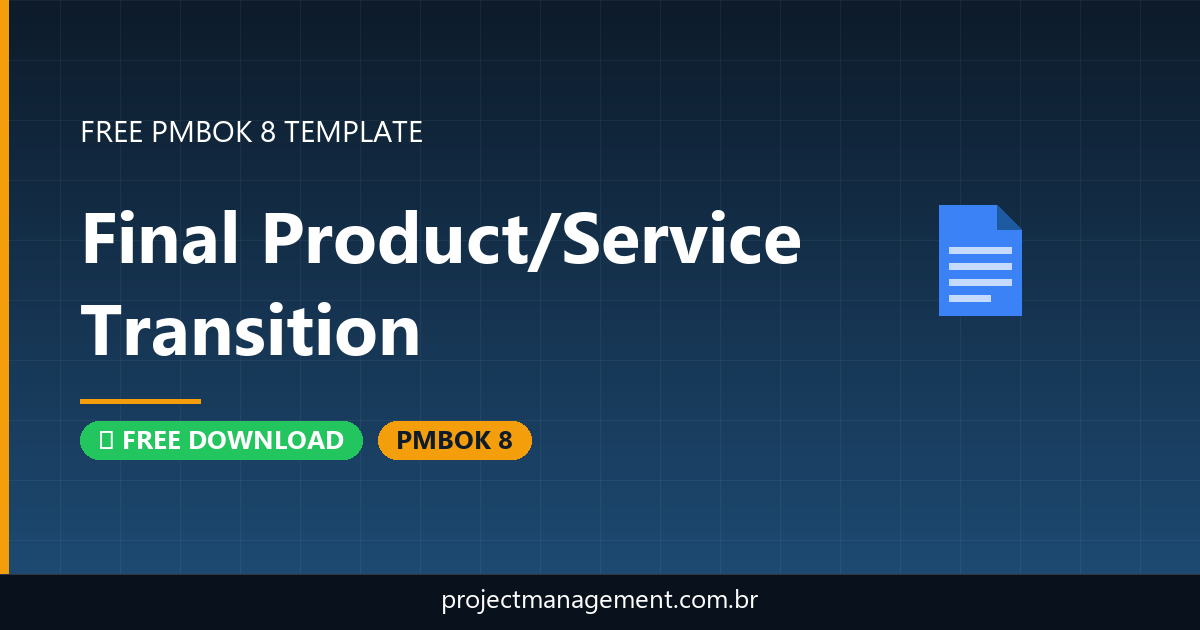 FREE PMBOK 8 TEMPLATE

Final Product/Service Transition

FREE DOWNLOAD PMBOK 8

projectmanagement.com.br